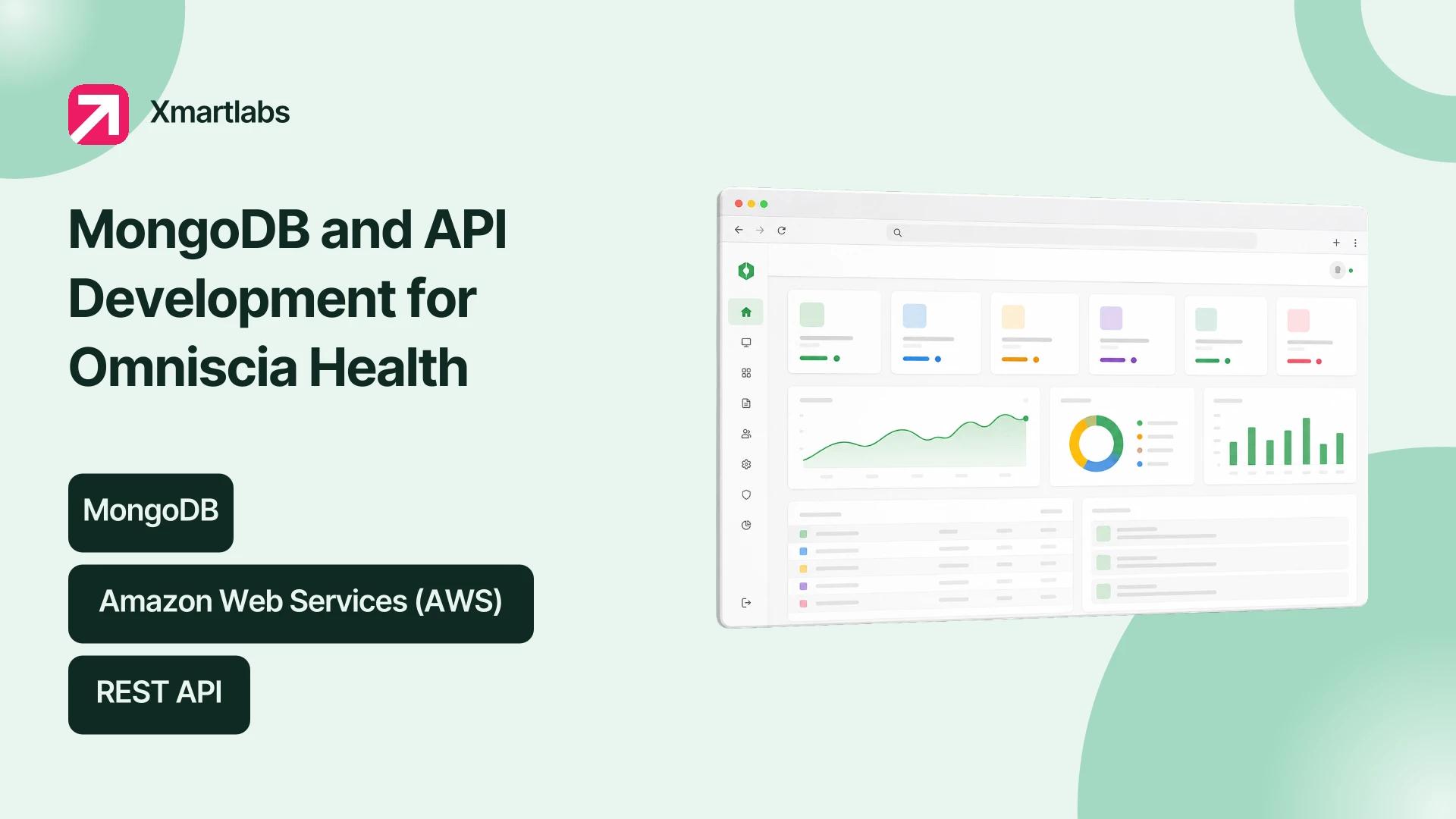 Xmartlabs

MongoDB and API Development for Omniscia Health

MongoDB

Amazon Web Services (AWS)

REST API